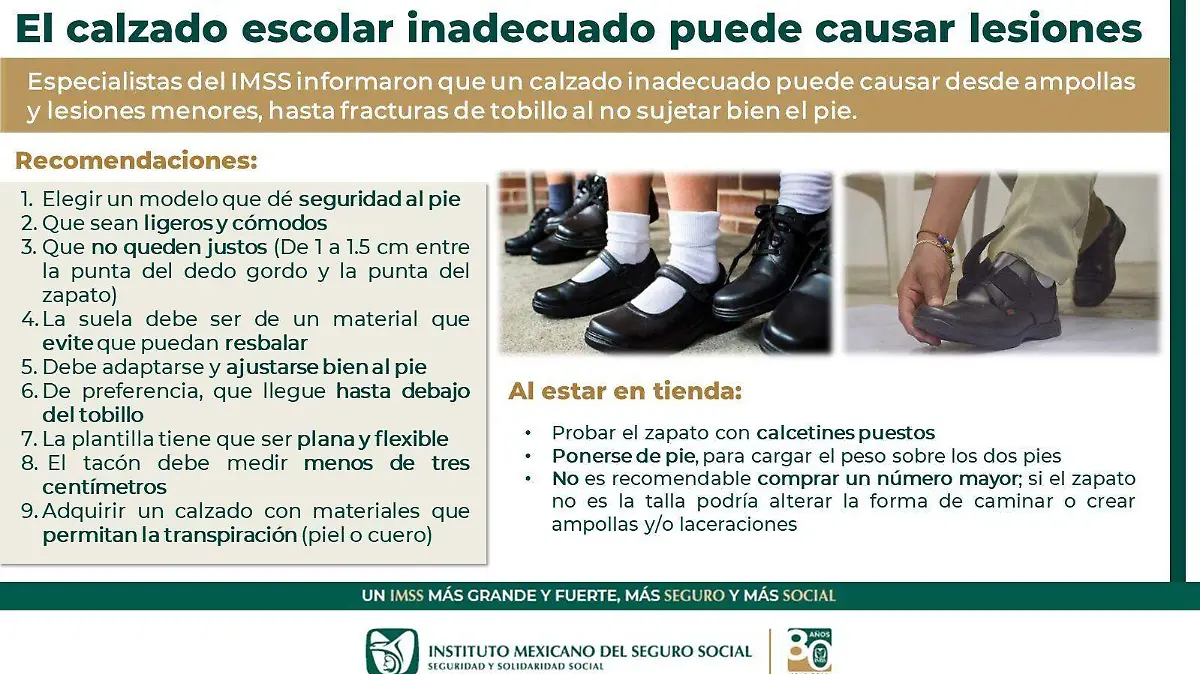 El calzado escolar inadecuado puede causar lesiones

Especialistas del IMSS informaron que un calzado inadecuado puede causar desde ampollas y lesiones menores, hasta fracturas de tobillo al no sujetar bien el pie.

Recomendaciones:

1. Elegir un modelo que dé seguridad al pie
2. Que sean ligeros y cómodos
3. Que no queden justos (De 1 a 1.5 cm entre la punta del dedo gordo y la punta del zapato)
4. La suela debe ser de un material que evite que puedan resbalar
5. Debe adaptarse y ajustarse bien al pie
6. De preferencia, que llegue hasta debajo del tobillo
7. La plantilla tiene que ser plana y flexible
8. El tacón debe medir menos de tres centímetros
9. Adquirir un calzado con materiales que permitan la transpiración (piel o cuero)

Al estar en tienda:

• Probar el zapato con calcetines puestos
• Ponerse de pie, para cargar el peso sobre los dos pies
• No es recomendable comprar un número mayor; si el zapato no es la talla podría alterar la forma de caminar o crear ampollas y/o laceraciones

UN IMSS MÁS GRANDE Y FUERTE, MÁS SEGURO Y MÁS SOCIAL

INSTITUTO MEXICANO DEL SEGURO SOCIAL
SEGURIDAD Y SOLIDARIDAD SOCIAL

80 AÑOS